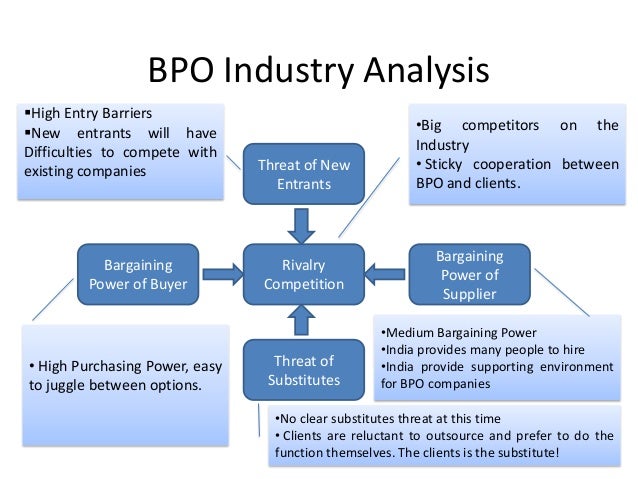 BPO Industry Analysis

▪High Entry Barriers
▪New entrants will have Difficulties to compete with existing companies

Threat of New Entrants

•Big competitors on the Industry
• Sticky cooperation between BPO and clients.

Bargaining Power of Buyer

Rivalry Competition

Bargaining Power of Supplier

• High Purchasing Power, easy to juggle between options.

Threat of Substitutes

•Medium Bargaining Power
•India provides many people to hire
•India provide supporting environment for BPO companies

•No clear substitutes threat at this time
• Clients are reluctant to outsource and prefer to do the function themselves. The clients is the substitute!